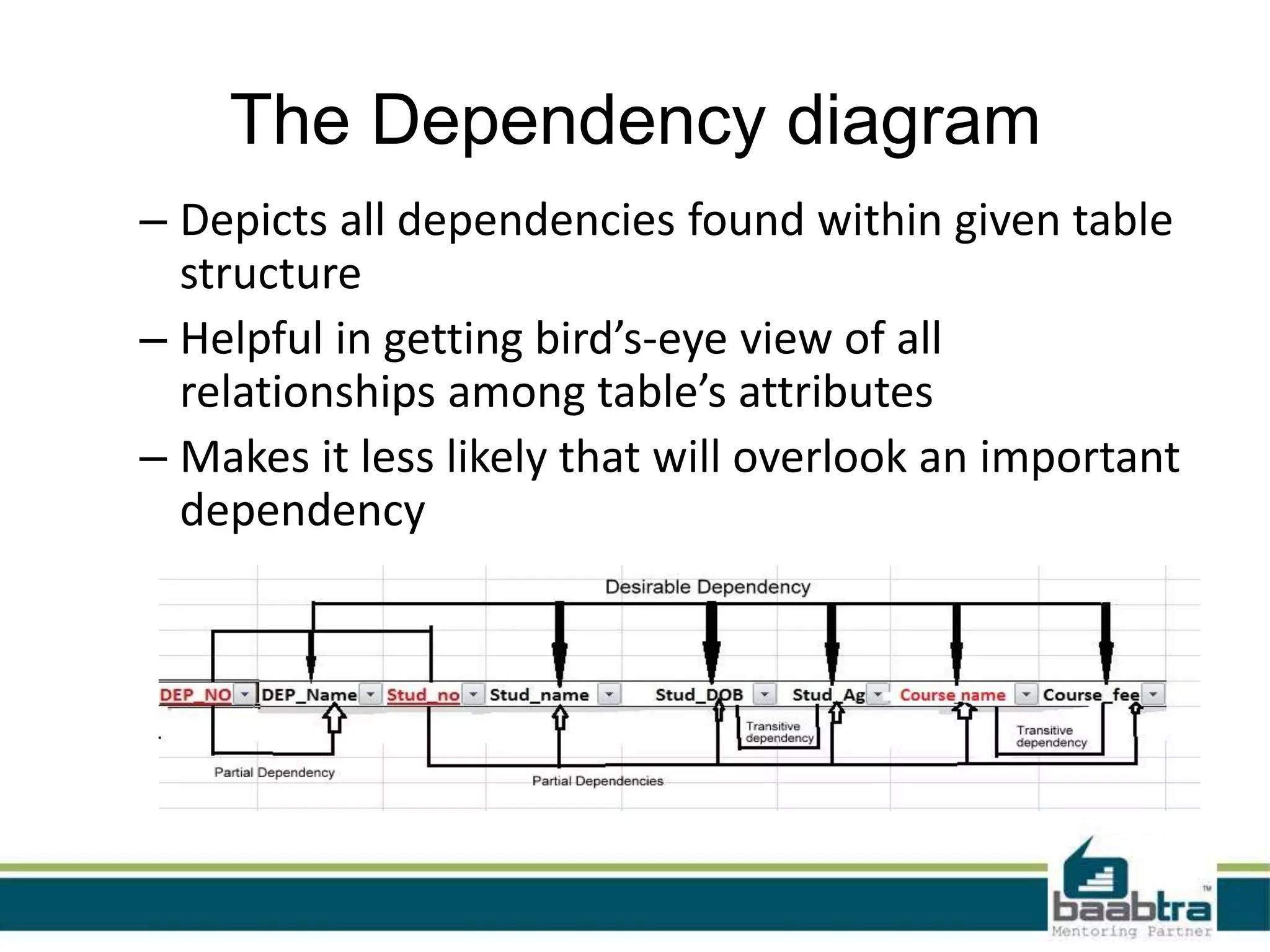 The Dependency diagram

– Depicts all dependencies found within given table structure

– Helpful in getting bird’s-eye view of all relationships among table’s attributes

– Makes it less likely that will overlook an important dependency

Desirable Dependency

DEP_NO DEP_Name Stud_no Stud_name Stud_DOB Stud_Ag Course name Course_fee

Transitive dependency

Transitive dependency

Partial Dependency

Partial Dependencies

baabtra™
Mentoring Partner